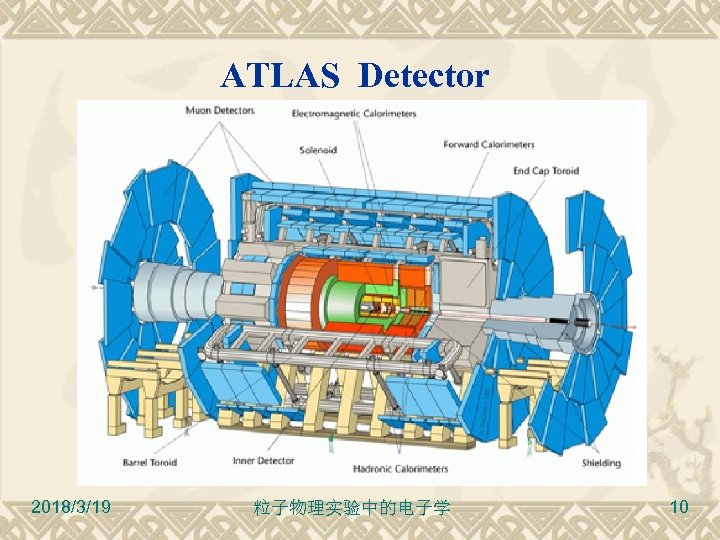 ATLAS Detector

Muon Detectors
Electromagnetic Calorimeters
Solenoid
Forward Calorimeters
End Cap Toroid
Barrel Toroid
Inner Detector
Hadronic Calorimeters
Shielding

2018/3/19
粒子物理实验中的电子学
10